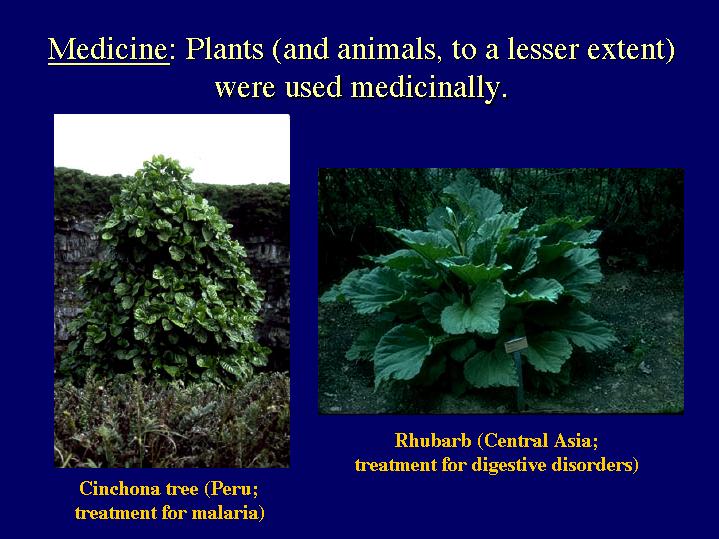 Medicine: Plants (and animals, to a lesser extent) were used medicinally.

Cinchona tree (Peru; treatment for malaria)

Rhubarb (Central Asia; treatment for digestive disorders)